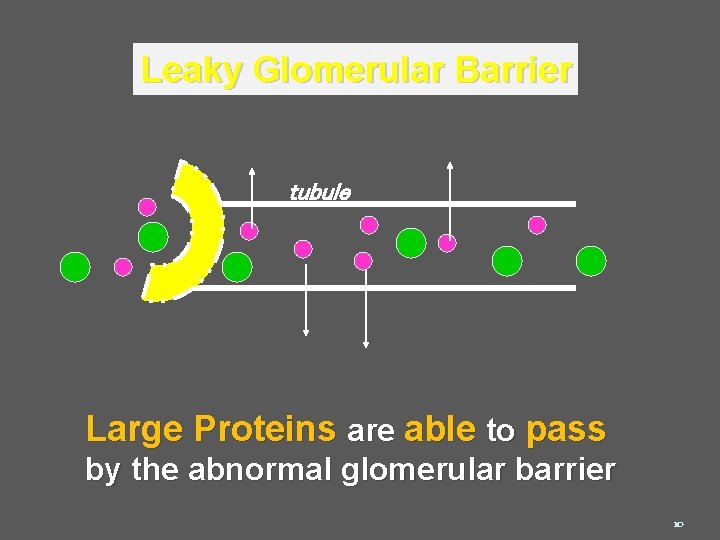 Leaky Glomerular Barrier

tubule

Large Proteins are able to pass by the abnormal glomerular barrier

10